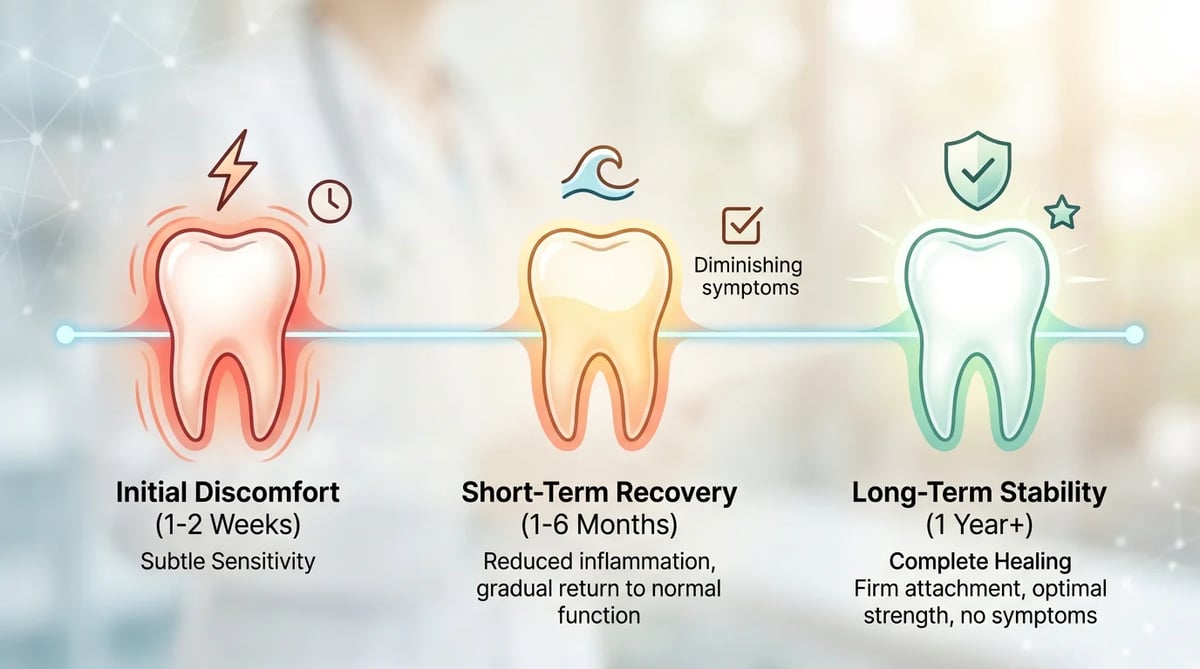 Diminishing symptoms

Initial Discomfort
(1-2 Weeks)
Subtle Sensitivity

Short-Term Recovery
(1-6 Months)
Reduced inflammation, gradual return to normal function

Long-Term Stability
(1 Year+)
Complete Healing
Firm attachment, optimal strength, no symptoms